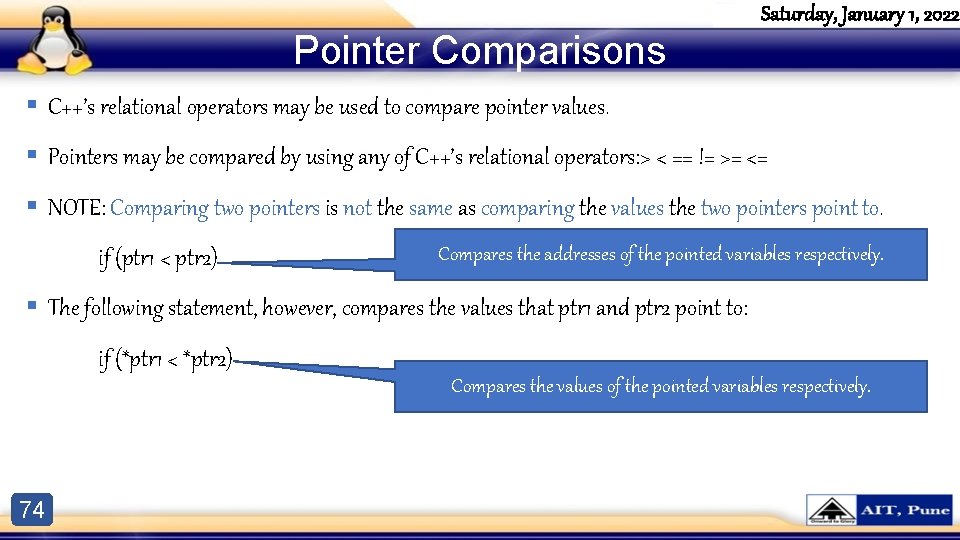 Saturday, January 1, 2022

Pointer Comparisons

▪ C++'s relational operators may be used to compare pointer values.

▪ Pointers may be compared by using any of C++'s relational operators:> < == != >= <=

▪ NOTE: Comparing two pointers is not the same as comparing the values the two pointers point to.

if (ptr1 < ptr2)

Compares the addresses of the pointed variables respectively.

▪ The following statement, however, compares the values that ptr1 and ptr2 point to:

if (*ptr1 < *ptr2)

Compares the values of the pointed variables respectively.

74

AIT, Pune